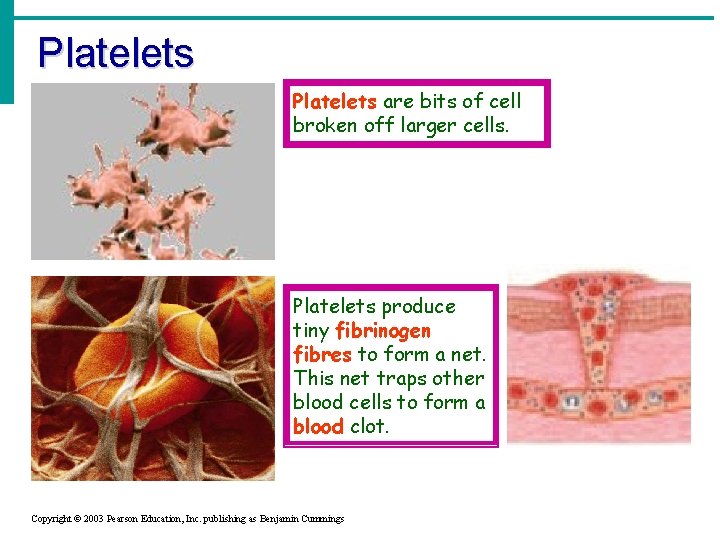 Platelets

Platelets are bits of cell broken off larger cells.

Platelets produce tiny fibrinogen fibres to form a net. This net traps other blood cells to form a blood clot.

Copyright © 2003 Pearson Education, Inc. publishing as Benjamin Cummings